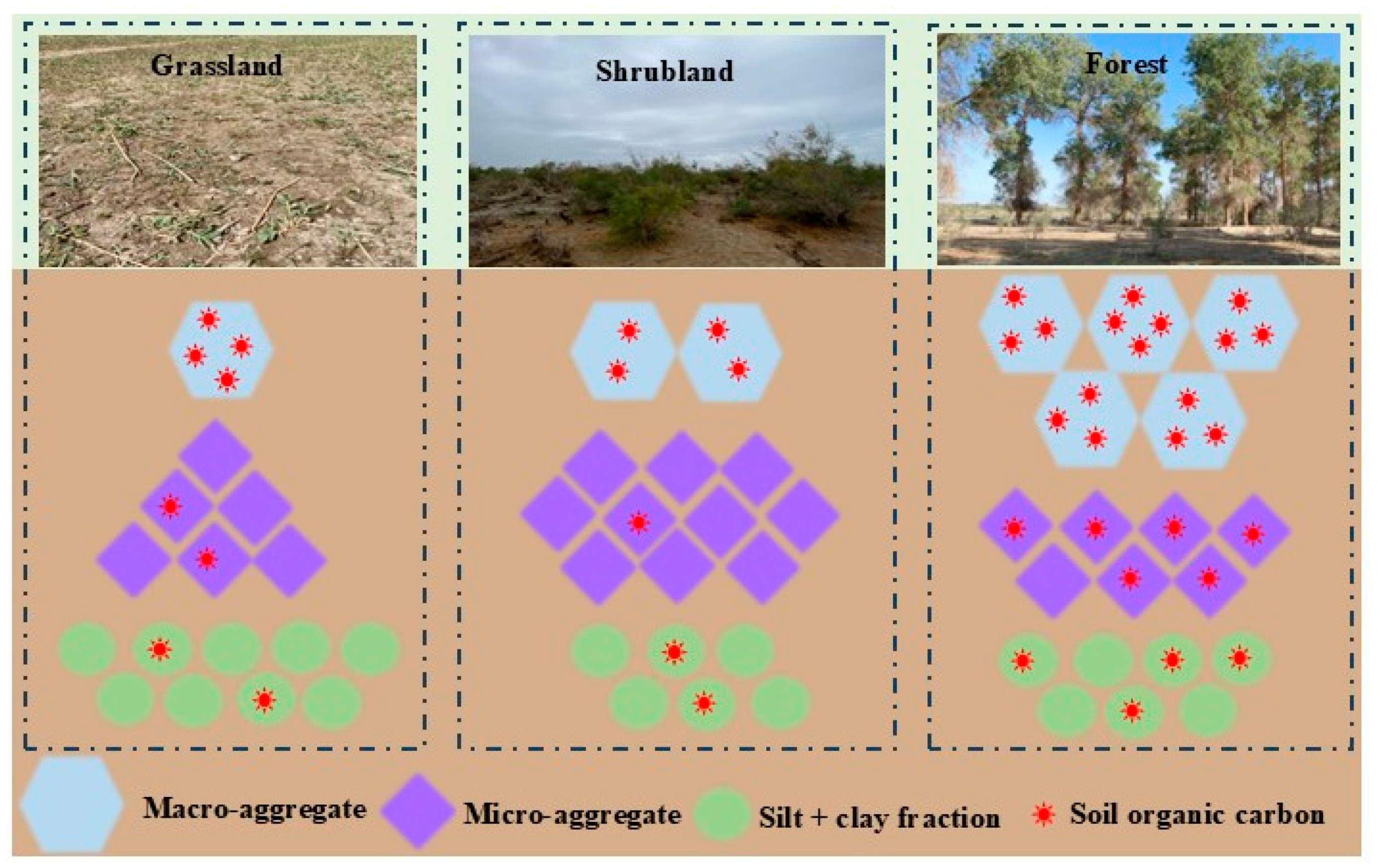 Grassland

Shrubland

Forest

Macro-aggregate

Micro-aggregate

Silt + clay fraction

Soil organic carbon